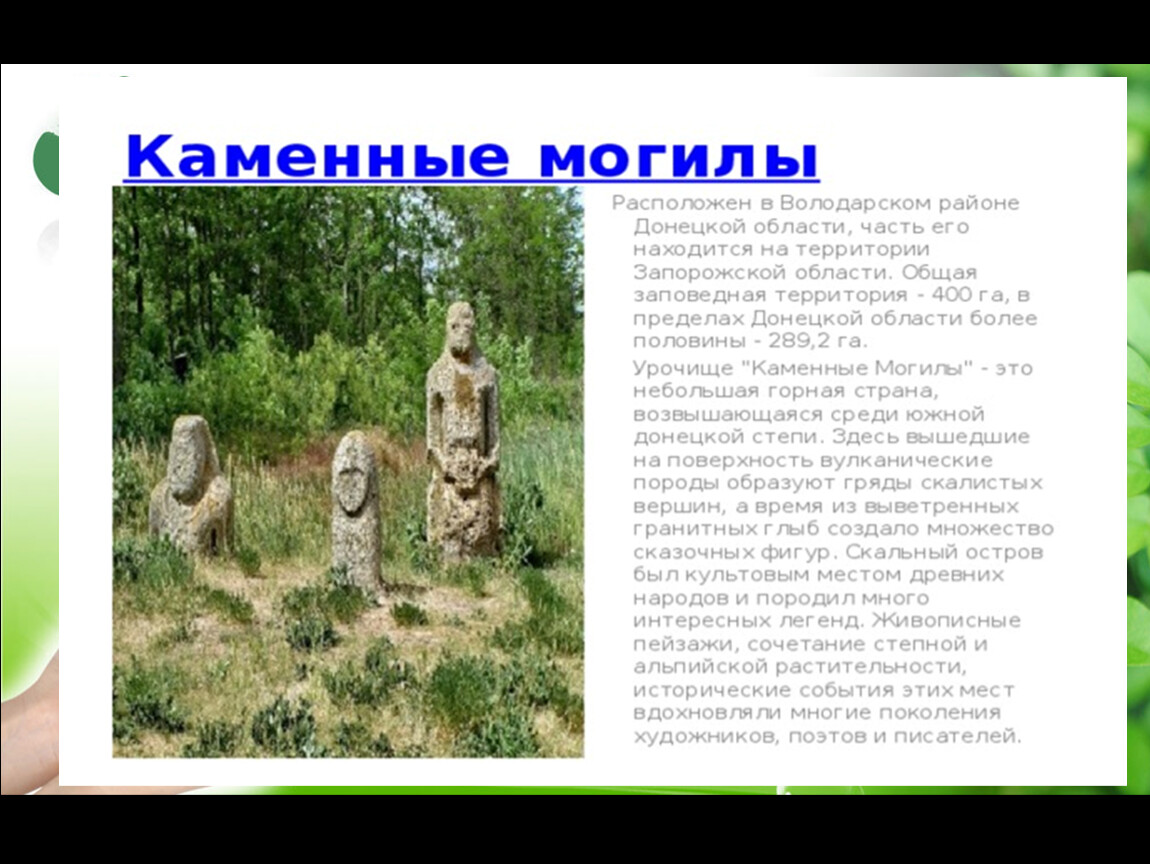 Каменные могилы

Расположен в Володарском районе Донецкой области, часть его находится на территории Запорожской области. Общая заповедная территория - 400 га, в пределах Донецкой области более половины - 289,2 га.

Урочище "Каменные Могилы" - это небольшая горная страна, возвышающаяся среди южной донецкой степи. Здесь вышедшие на поверхность вулканические породы образуют гряды скалистых вершин, а время из выветренных гранитных глыб создало множество сказочных фигур. Скальный остров был культовым местом древних народов и породил много интересных легенд. Живописные пейзажи, сочетание степной и альпийской растительности, исторические события этих мест вдохновляли многие поколения художников, поэтов и писателей.